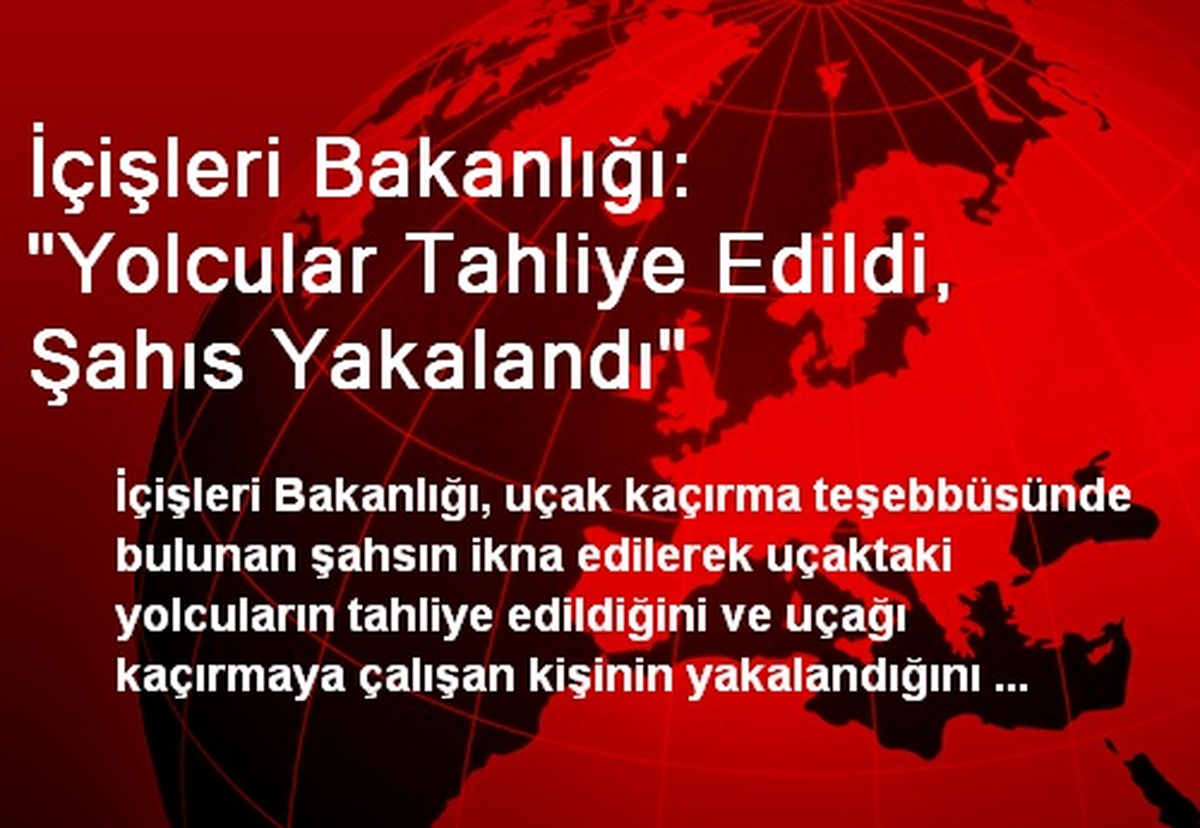 İçişleri Bakanlığı: "Yolcular Tahliye Edildi, Şahıs Yakalandı"

İçişleri Bakanlığı, uçak kaçırma teşebbüsünde bulunan şahsın ikna edilerek uçaktaki yolcuların tahliye edildiğini ve uçağı kaçırmaya çalışan kişinin yakalandığını ...